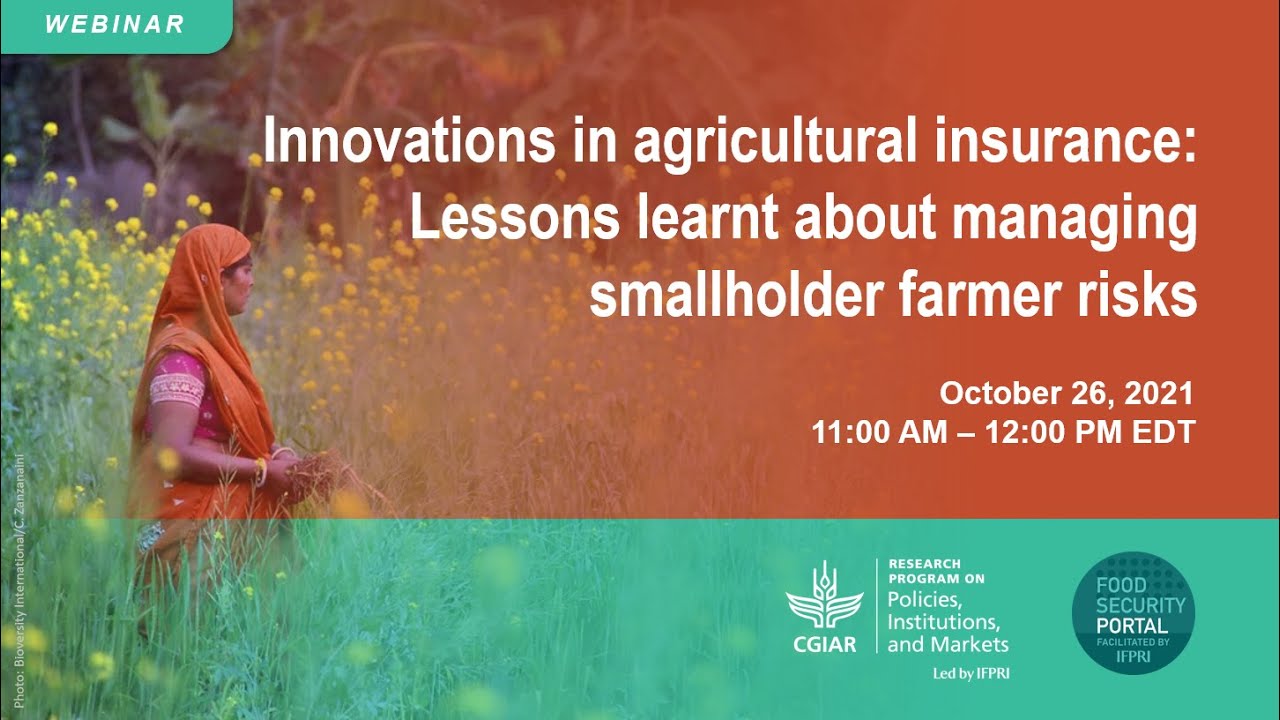 WEBINAR

Innovations in agricultural insurance: Lessons learnt about managing smallholder farmer risks

October 26, 2021
11:00 AM – 12:00 PM EDT

Photo: Bioversity International/C. Zanzanaini

CGIAR

RESEARCH PROGRAM ON
Policies, Institutions, and Markets
Led by IFPRI

FOOD SECURITY PORTAL
FACILITATED BY IFPRI